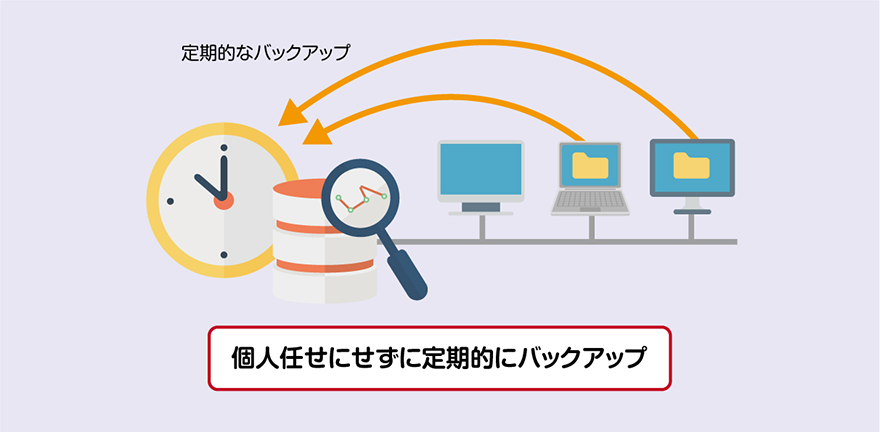 定期的なバックアップ

個人任せにせずに定期的にバックアップ